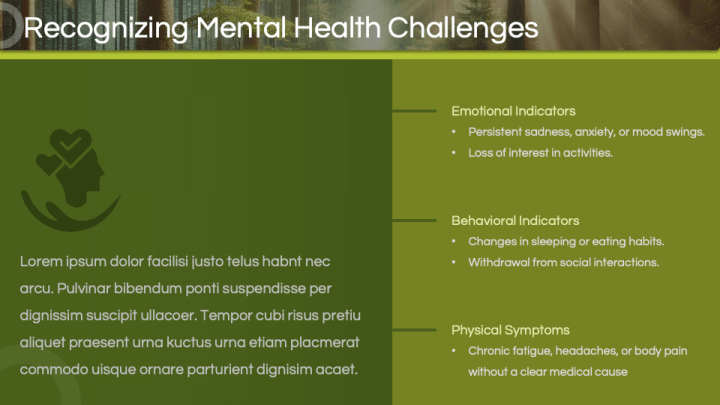 Recognizing Mental Health Challenges

Lorem ipsum dolor facilisi justo telus habnt nec arcu. Pulvinar bibendum ponti suspendisse per dignissim suscipit ullacoer. Tempor cubi risus pretiu aliquet praesent urna kuctus urna etiam placmerat commodo uisque ornare parturient dignisim acaet.

Emotional Indicators
• Persistent sadness, anxiety, or mood swings.
• Loss of interest in activities.

Behavioral Indicators
• Changes in sleeping or eating habits.
• Withdrawal from social interactions.

Physical Symptoms
• Chronic fatigue, headaches, or body pain without a clear medical cause